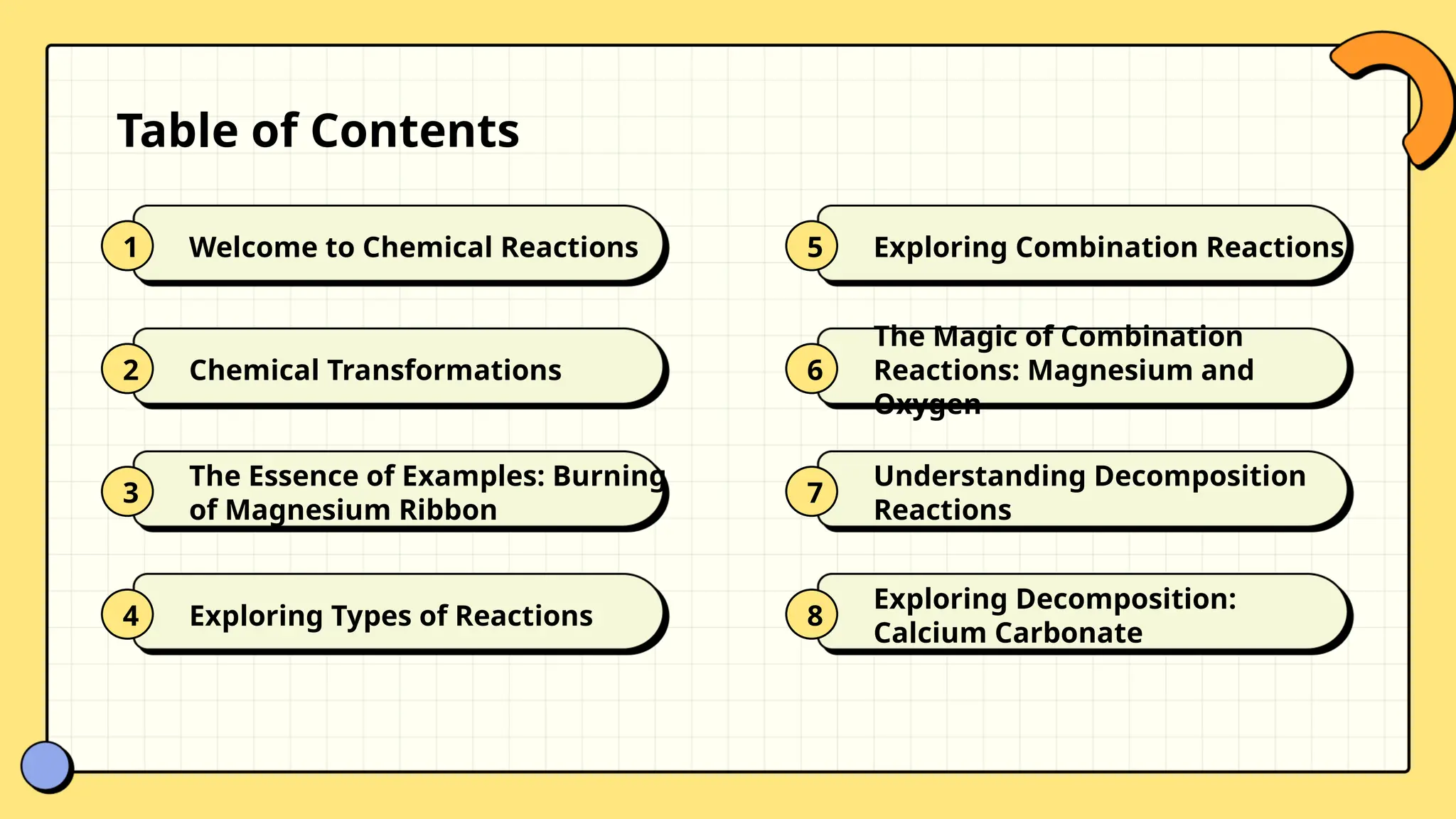 Table of Contents

1 Welcome to Chemical Reactions

2 Chemical Transformations

3 The Essence of Examples: Burning of Magnesium Ribbon

4 Exploring Types of Reactions

5 Exploring Combination Reactions

6 The Magic of Combination Reactions: Magnesium and Oxygen

7 Understanding Decomposition Reactions

8 Exploring Decomposition: Calcium Carbonate